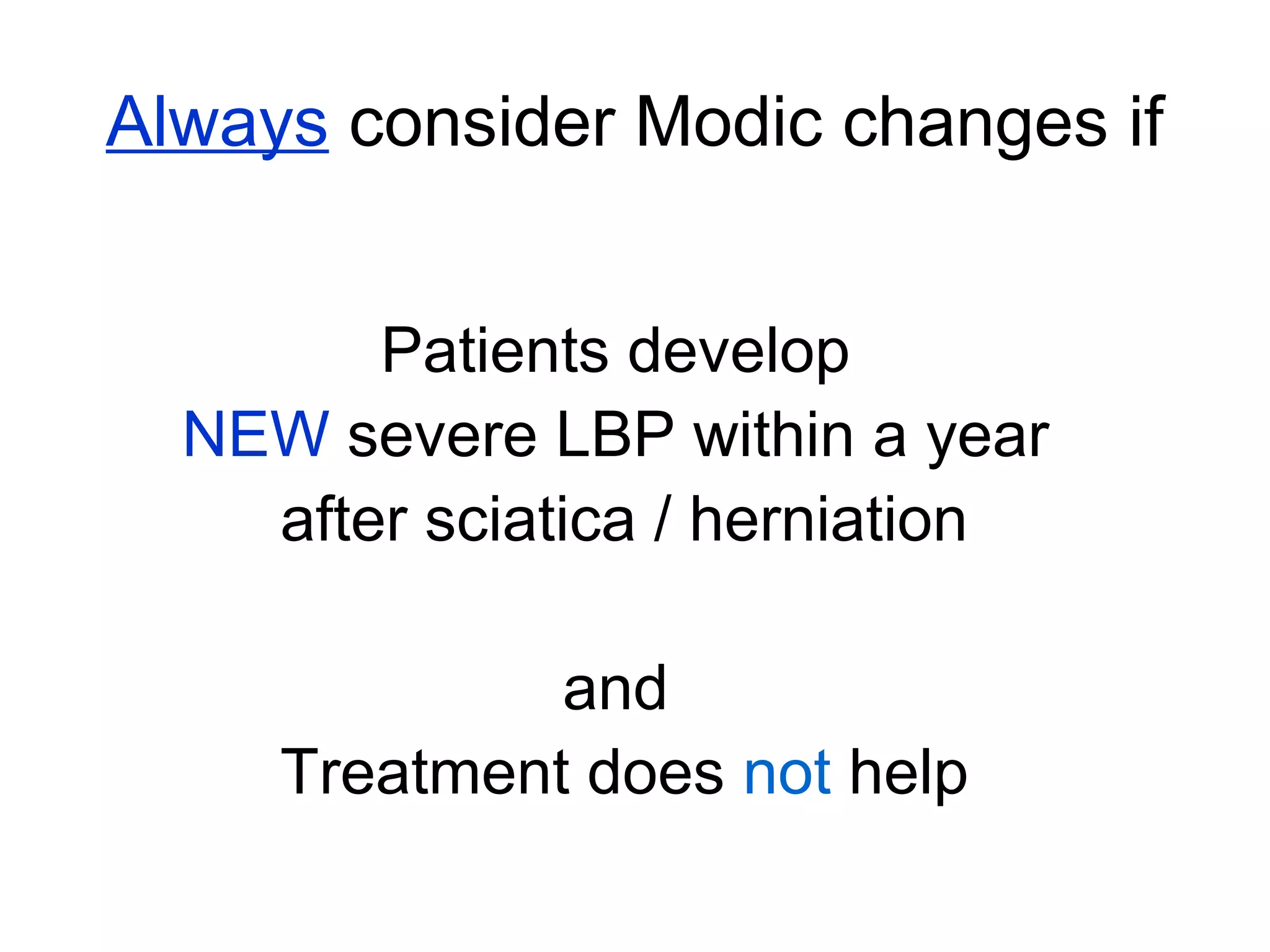 Always consider Modic changes if

Patients develop
NEW severe LBP within a year
after sciatica / herniation

and
Treatment does not help